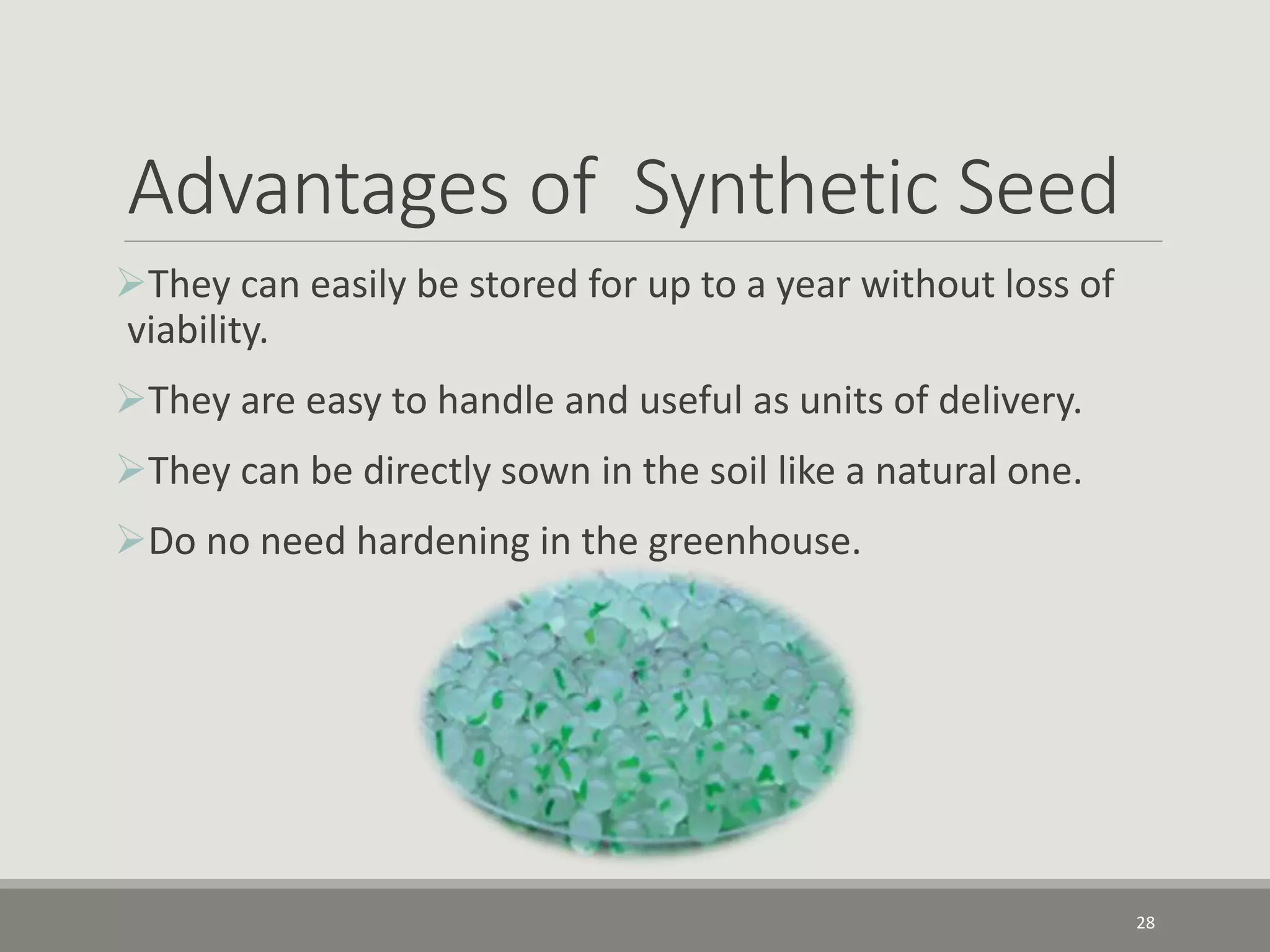 Advantages of Synthetic Seed

➢They can easily be stored for up to a year without loss of viability.

➢They are easy to handle and useful as units of delivery.

➢They can be directly sown in the soil like a natural one.

➢Do no need hardening in the greenhouse.

28